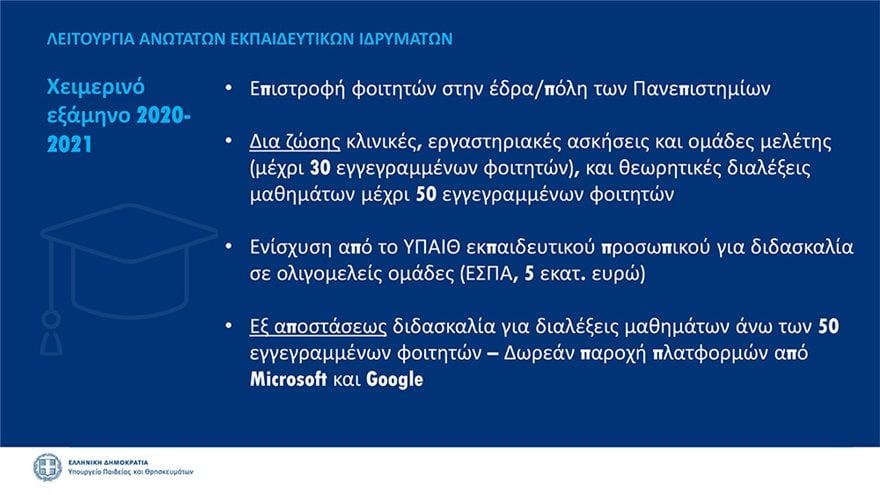 ΛΕΙΤΟΥΡΓΙΑ ΑΝΩΤΑΤΩΝ ΕΚΠΑΙΔΕΥΤΙΚΩΝ ΙΔΡΥΜΑΤΩΝ

Χειμερινό εξάμηνο 2020-2021

• Επιστροφή φοιτητών στην έδρα/πόλη των Πανεπιστημίων

• Δια ζώσης κλινικές, εργαστηριακές ασκήσεις και ομάδες μελέτης (μέχρι 30 εγγεγραμμένων φοιτητών), και θεωρητικές διαλέξεις μαθημάτων μέχρι 50 εγγεγραμμένων φοιτητών

• Ενίσχυση από το ΥΠΑΙΘ εκπαιδευτικού προσωπικού για διδασκαλία σε ολιγομελείς ομάδες (ΕΣΠΑ, 5 εκατ. ευρώ)

• Εξ αποστάσεως διδασκαλία για διαλέξεις μαθημάτων άνω των 50 εγγεγραμμένων φοιτητών – Δωρεάν παροχή πλατφορμών από Microsoft και Google

ΕΛΛΗΝΙΚΗ ΔΗΜΟΚΡΑΤΙΑ
Υπουργείο Παιδείας και Θρησκευμάτων